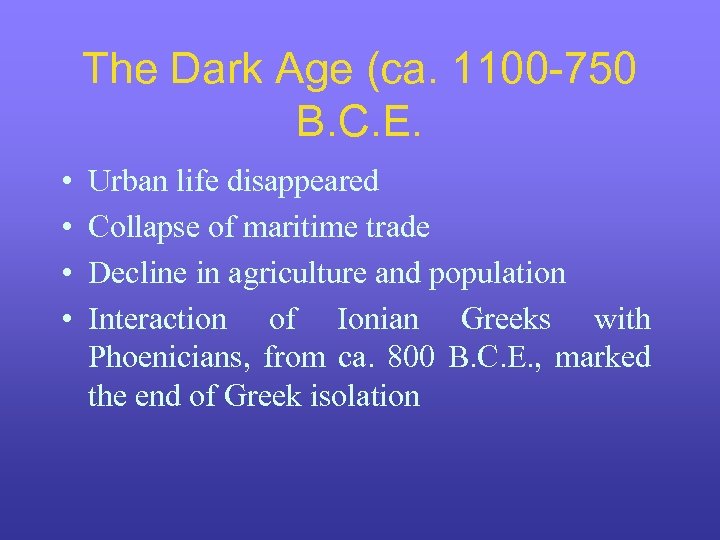 The Dark Age (ca. 1100-750 B.C.E.

• Urban life disappeared
• Collapse of maritime trade
• Decline in agriculture and population
• Interaction of Ionian Greeks with Phoenicians, from ca. 800 B.C.E., marked the end of Greek isolation